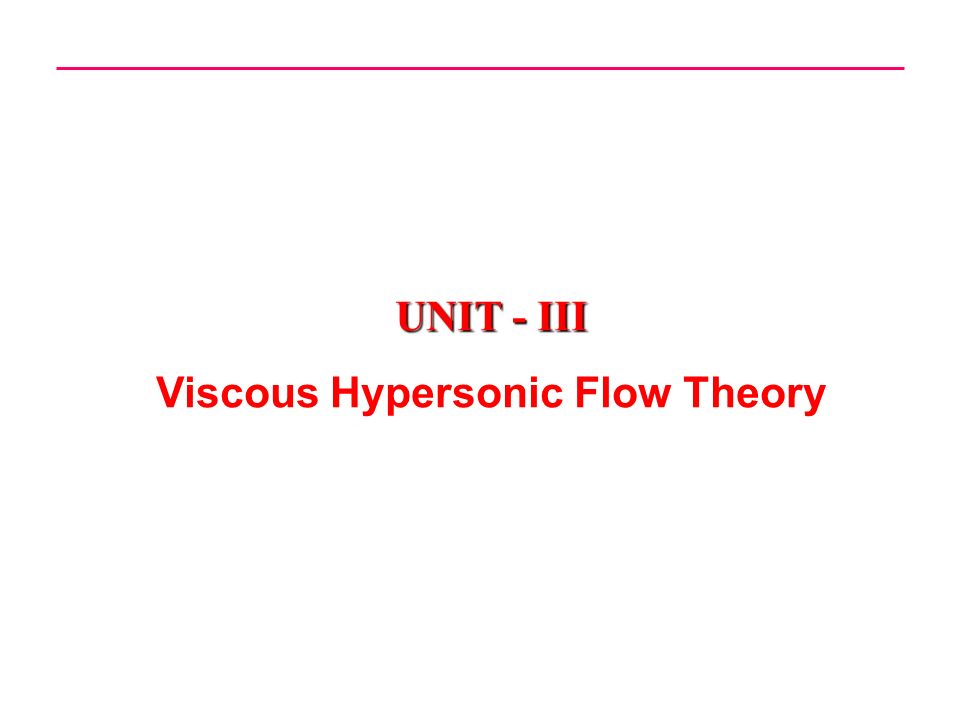 UNIT - III

Viscous Hypersonic Flow Theory